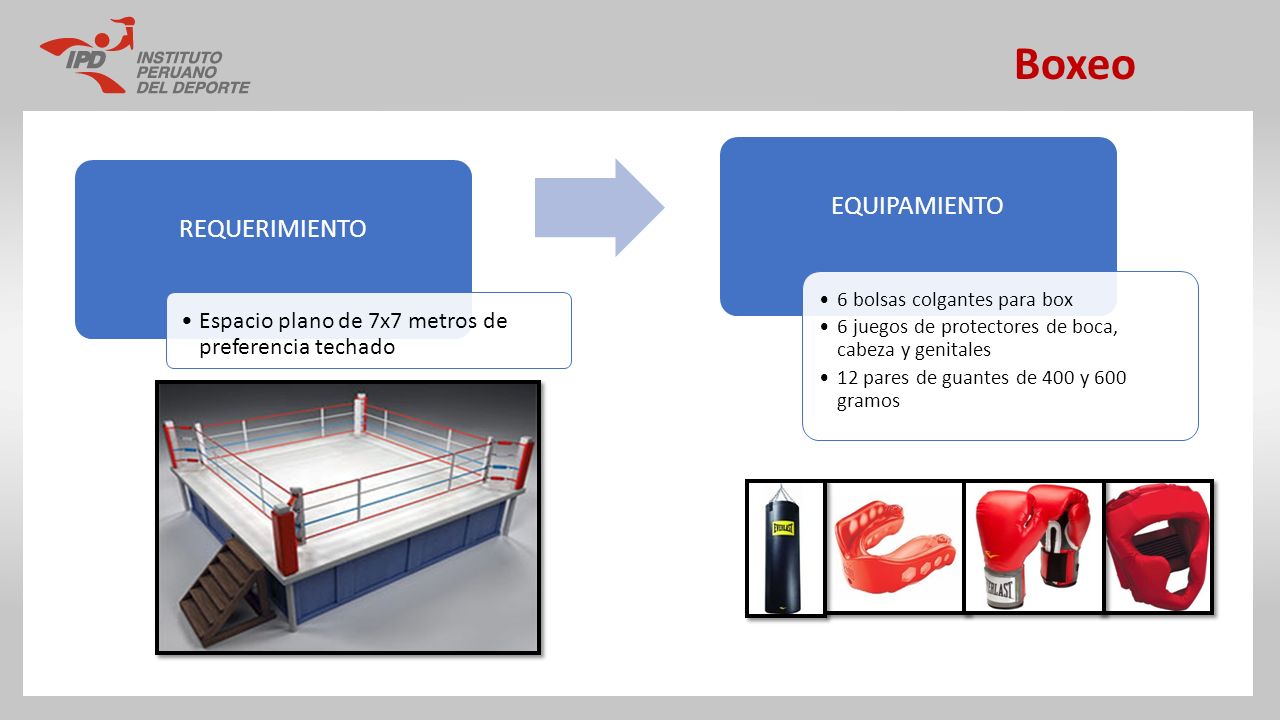 IPD INSTITUTO PERUANO DEL DEPORTE

Boxeo

REQUERIMIENTO

• Espacio plano de 7x7 metros de preferencia techado

EQUIPAMIENTO

• 6 bolsas colgantes para box
• 6 juegos de protectores de boca, cabeza y genitales
• 12 pares de guantes de 400 y 600 gramos

EVERLAST

EVERLAST